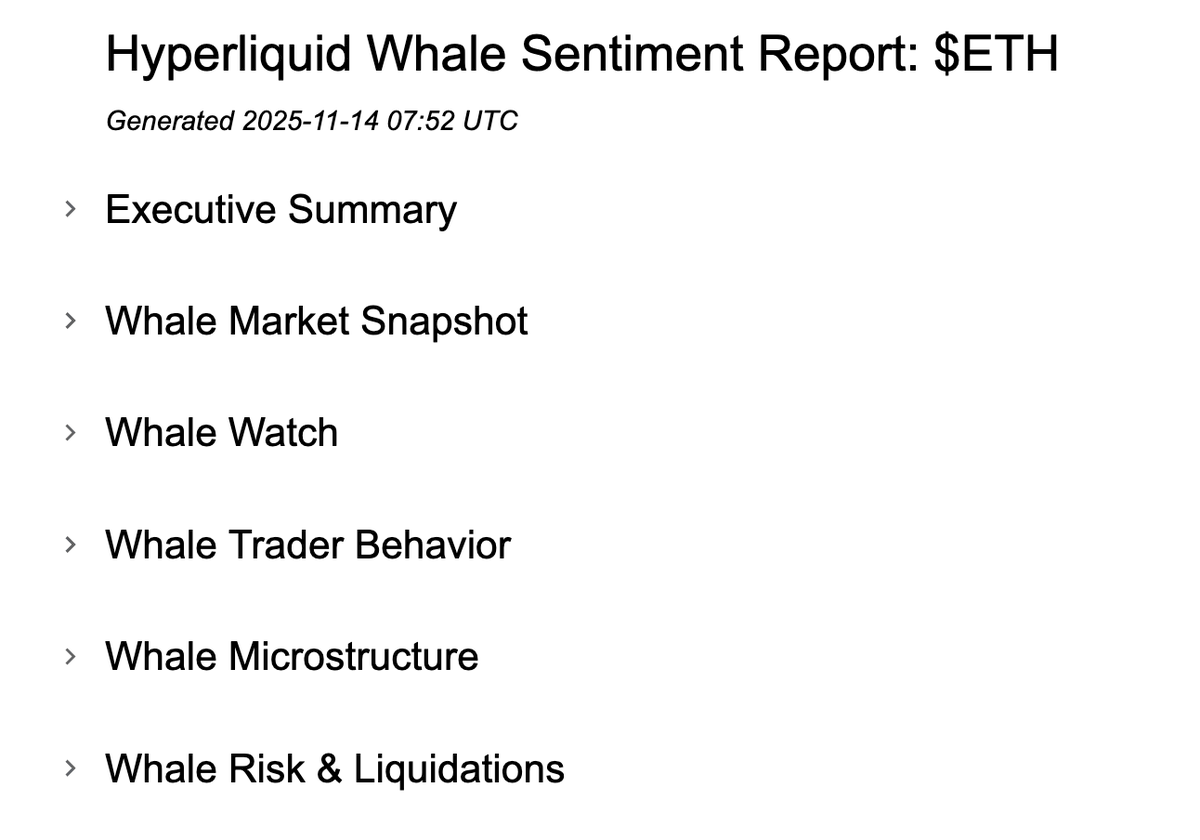 Hyperliquid Whale Sentiment Report: \$ETH

Generated 2025-11-14 07:52 UTC

› Executive Summary

› Whale Market Snapshot

› Whale Watch

› Whale Trader Behavior

› Whale Microstructure

› Whale Risk & Liquidations